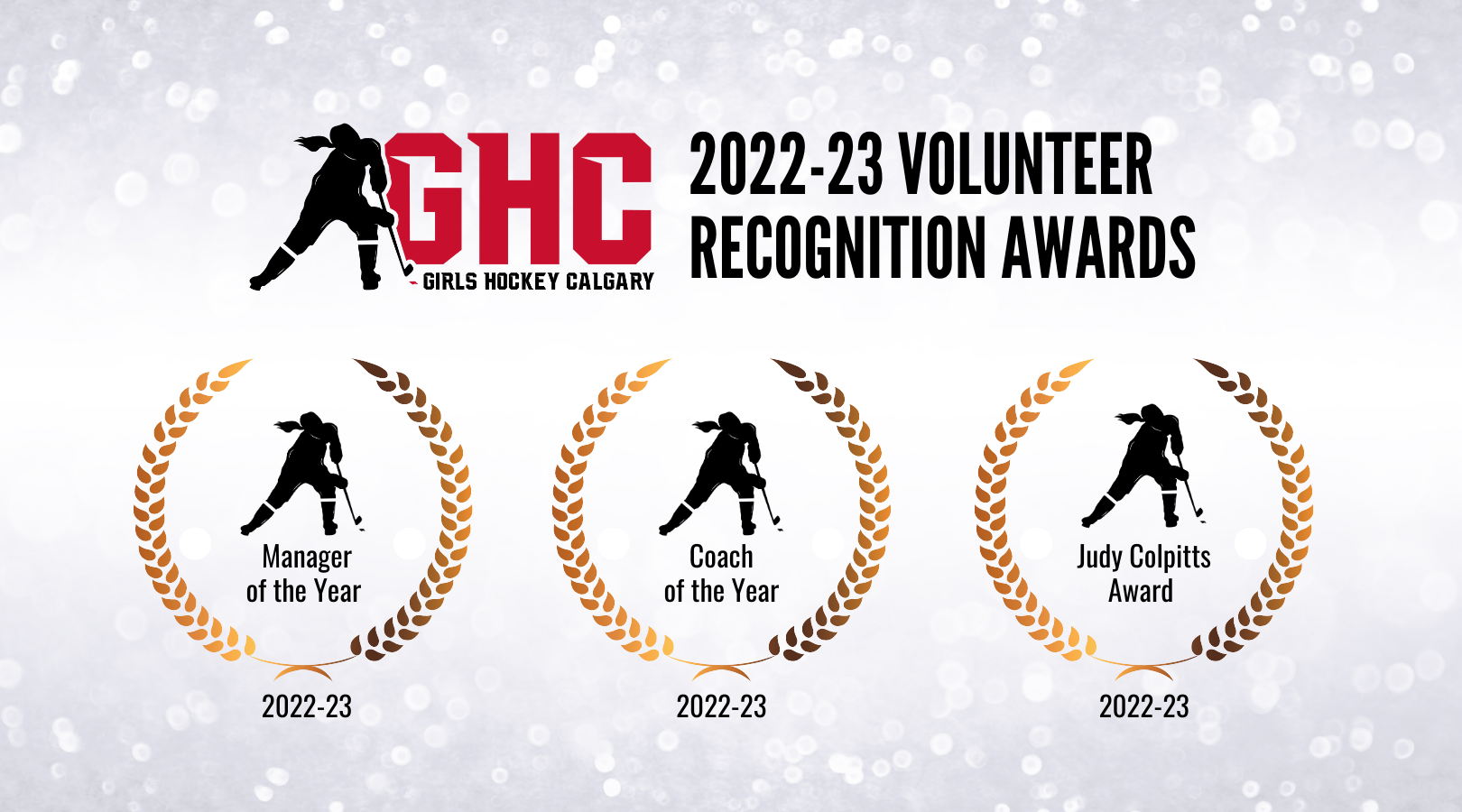 GHC
GIRLS HOCKEY CALGARY

2022-23 VOLUNTEER RECOGNITION AWARDS

Manager of the Year
2022-23

Coach of the Year
2022-23

Judy Colpitts Award
2022-23